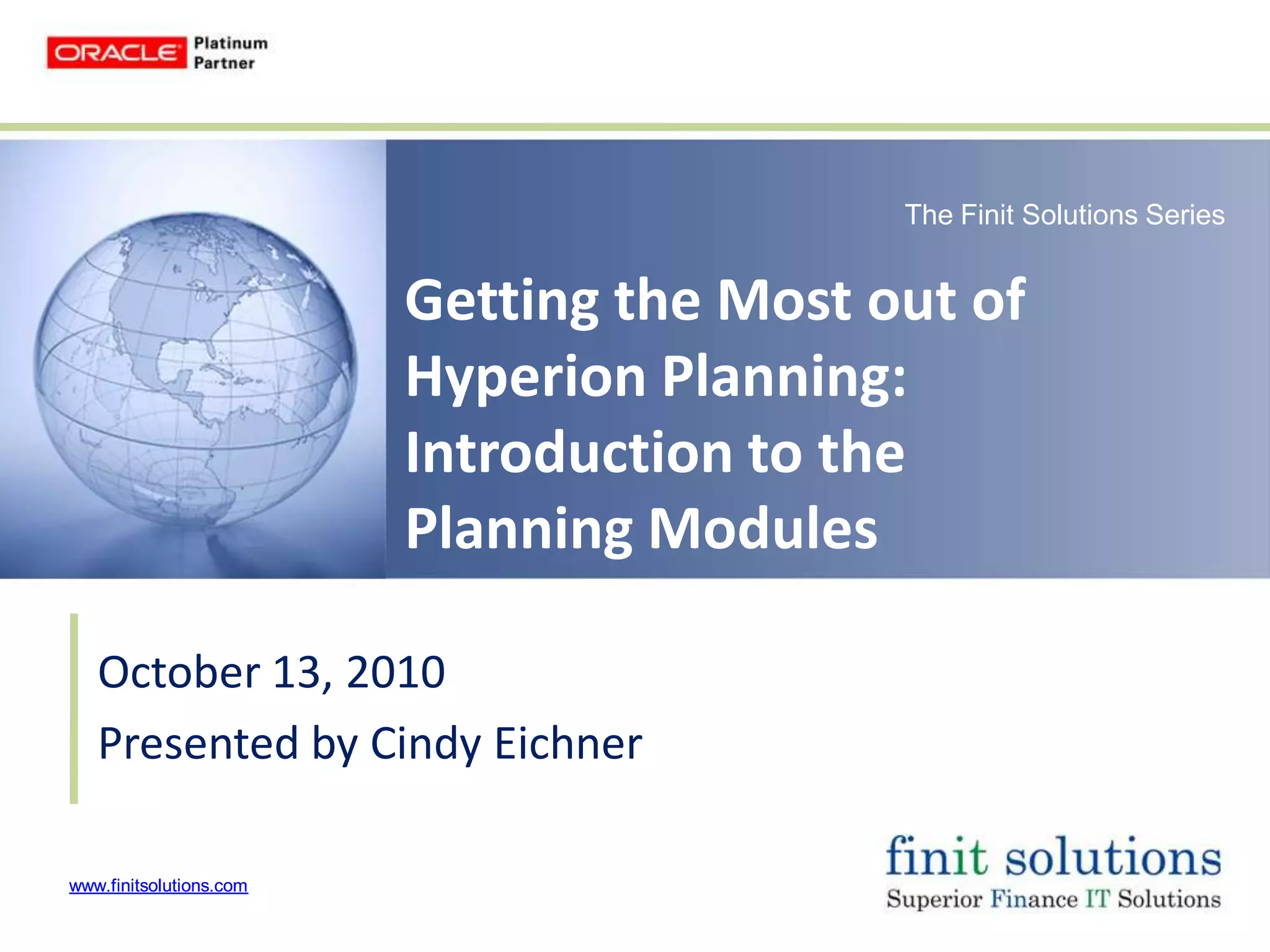 ORACLE Platinum Partner

The Finit Solutions Series

Getting the Most out of Hyperion Planning: Introduction to the Planning Modules

October 13, 2010

Presented by Cindy Eichner

www.finitsolutions.com

finit solutions
Superior Finance IT Solutions